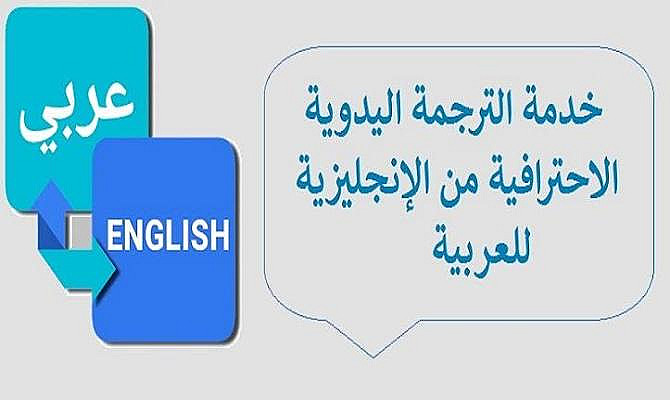 عربي

ENGLISH

خدمة الترجمة اليدوية الاحترافية من الإنجليزية للعربية